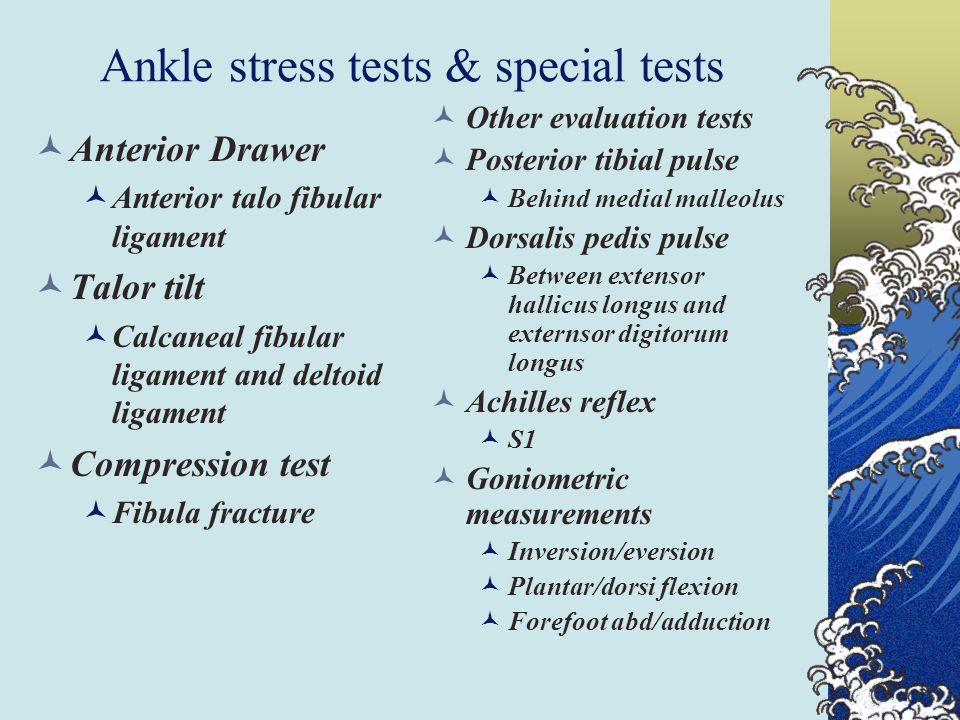 Ankle stress tests & special tests

Anterior Drawer

Anterior talo fibular ligament

Talor tilt

Calcaneal fibular ligament and deltoid ligament

Compression test

Fibula fracture

Other evaluation tests

Posterior tibial pulse

Behind medial malleolus

Dorsalis pedis pulse

Between extensor hallicus longus and externsor digitorum longus

Achilles reflex

S1

Goniometric measurements

Inversion/eversion

Plantar/dorsi flexion

Forefoot abd/adduction